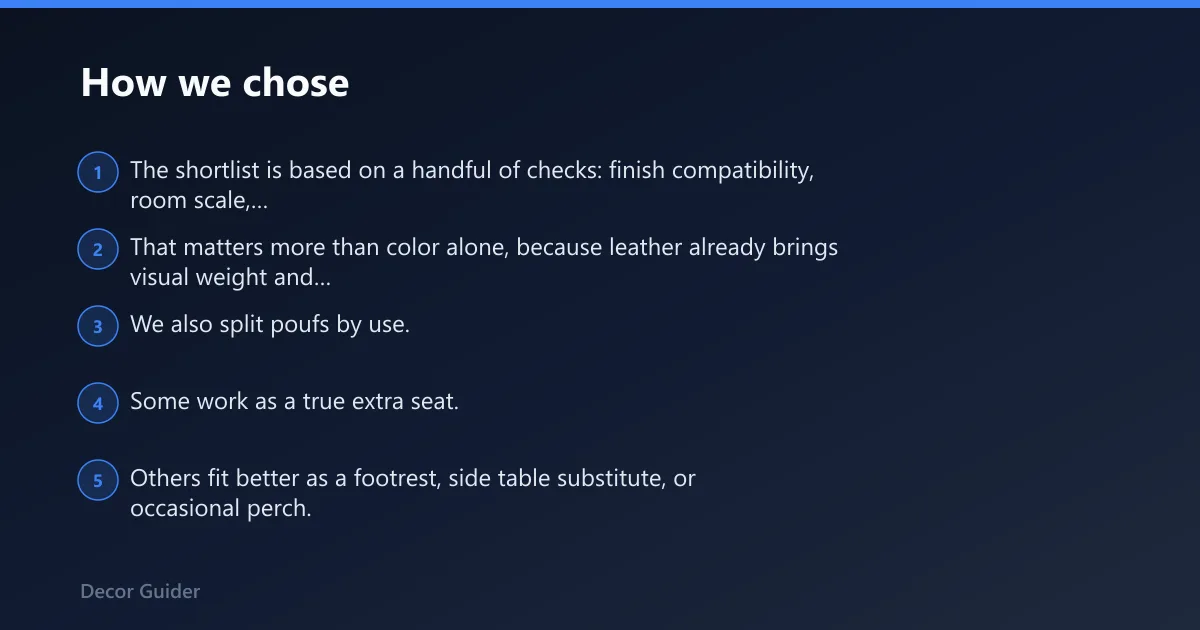 How we chose

1 The shortlist is based on a handful of checks: finish compatibility, room scale,...

2 That matters more than color alone, because leather already brings visual weight and...

3 We also split poufs by use.

4 Some work as a true extra seat.

5 Others fit better as a footrest, side table substitute, or occasional perch.

Decor Guider